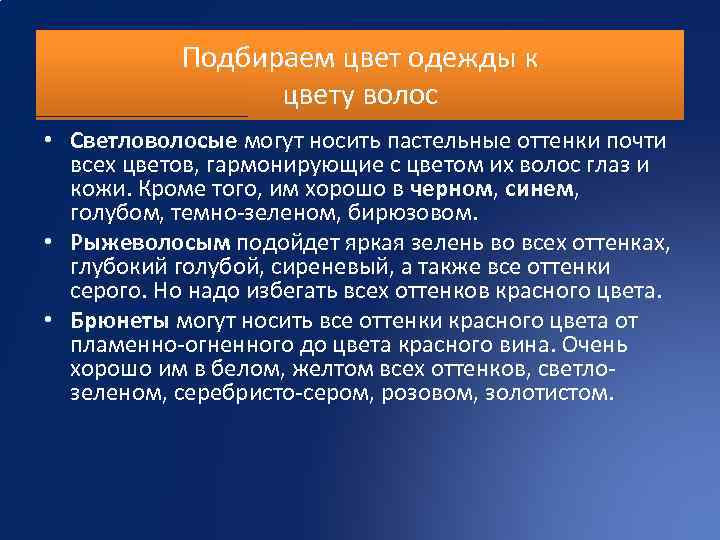 Подбираем цвет одежды к цвету волос

• Светловолосые могут носить пастельные оттенки почти всех цветов, гармонирующие с цветом их волос глаз и кожи. Кроме того, им хорошо в черном, синем, голубом, темно-зеленом, бирюзовом.

• Рыжеволосым подойдет яркая зелень во всех оттенках, глубокий голубой, сиреневый, а также все оттенки серого. Но надо избегать всех оттенков красного цвета.

• Брюнеты могут носить все оттенки красного цвета от пламенно-огненного до цвета красного вина. Очень хорошо им в белом, желтом всех оттенков, светло-зеленом, серебристо-сером, розовом, золотистом.